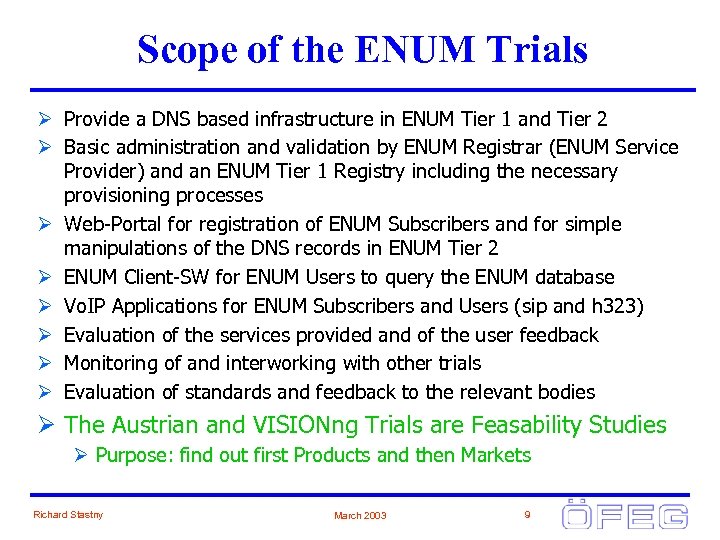 Scope of the ENUM Trials

➢ Provide a DNS based infrastructure in ENUM Tier 1 and Tier 2

➢ Basic administration and validation by ENUM Registrar (ENUM Service Provider) and an ENUM Tier 1 Registry including the necessary provisioning processes

➢ Web-Portal for registration of ENUM Subscribers and for simple manipulations of the DNS records in ENUM Tier 2

➢ ENUM Client-SW for ENUM Users to query the ENUM database

➢ VoIP Applications for ENUM Subscribers and Users (sip and h323)

➢ Evaluation of the services provided and of the user feedback

➢ Monitoring of and interworking with other trials

➢ Evaluation of standards and feedback to the relevant bodies

➢ The Austrian and VISIONng Trials are Feasability Studies

➢ Purpose: find out first Products and then Markets

Richard Stastny March 2003 9 ÖFEG